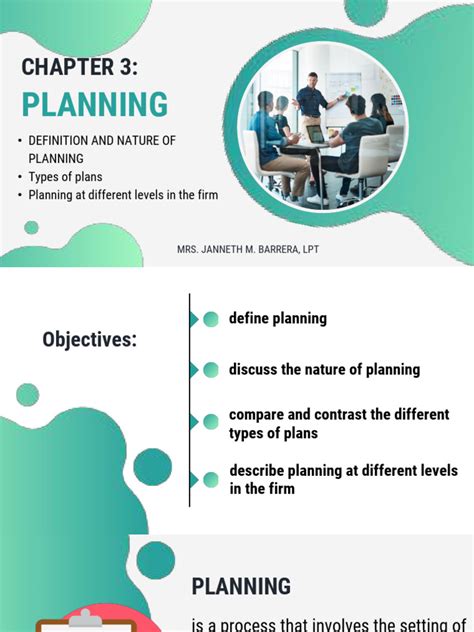 CHAPTER 3:

PLANNING

• DEFINITION AND NATURE OF PLANNING
• Types of plans
• Planning at different levels in the firm

MRS. JANNETH M. BARRERA, LPT

Objectives:

define planning

discuss the nature of planning

compare and contrast the different types of plans

describe planning at different levels in the firm

PLANNING

is a process that involves the setting of